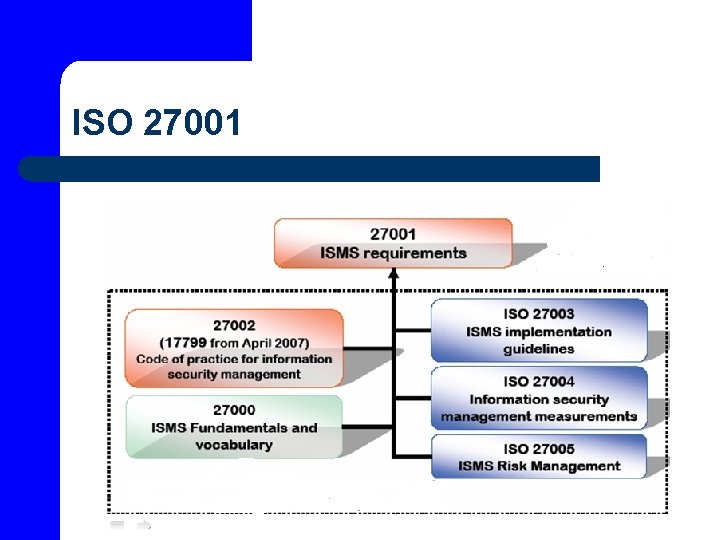 ISO 27001

27001
ISMS requirements

27002
(17799 from April 2007)
Code of practice for information security management

27000
ISMS Fundamentals and vocabulary

ISO 27003
ISMS implementation guidelines

ISO 27004
Information security management measurements

ISO 27005
ISMS Risk Management